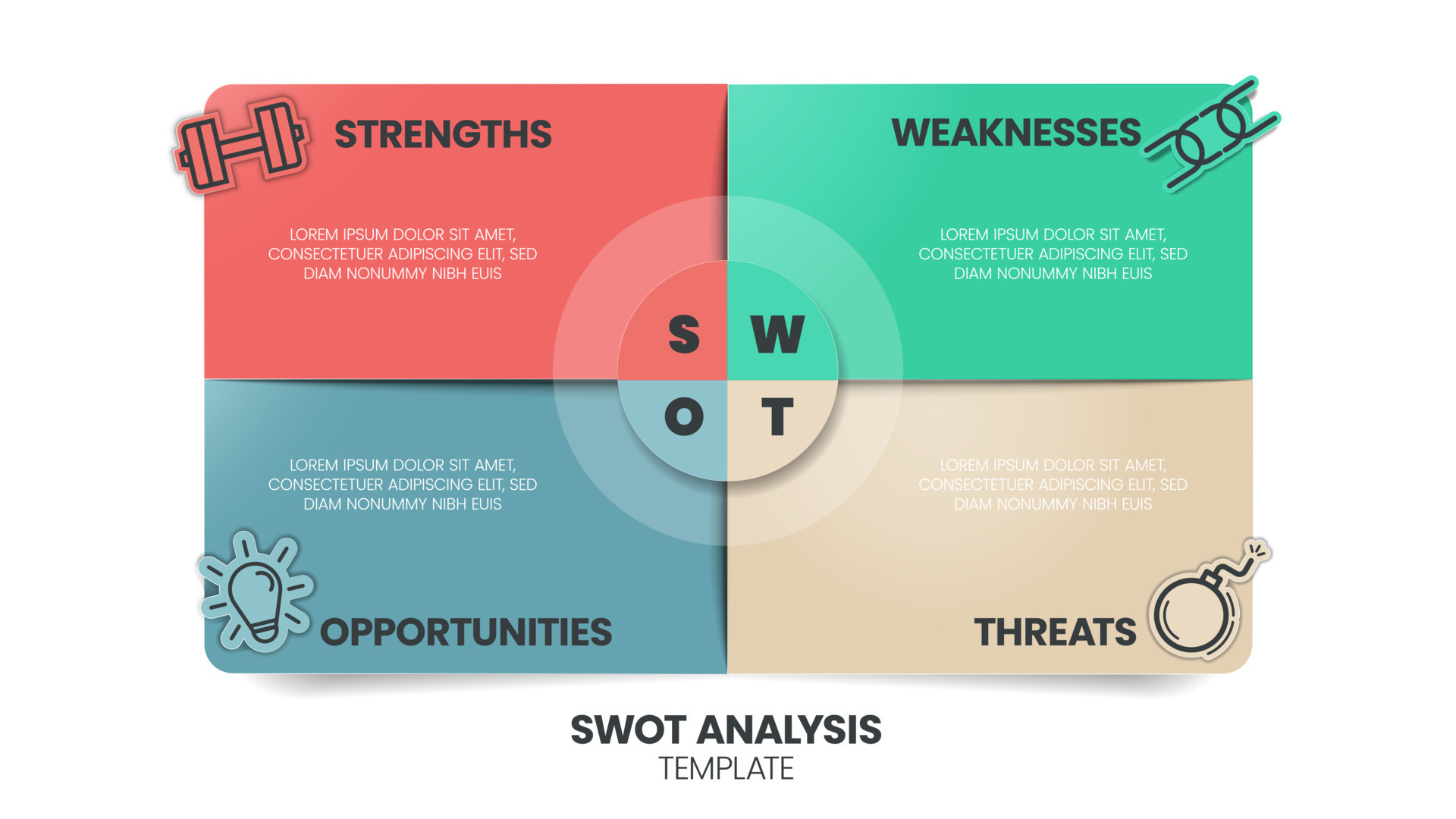 STRENGTHS

LOREM IPSUM DOLOR SIT AMET, CONSECTETUER ADIPISCING ELIT, SED DIAM NONUMMY NIBH EUIS

WEAKNESSES

LOREM IPSUM DOLOR SIT AMET, CONSECTETUER ADIPISCING ELIT, SED DIAM NONUMMY NIBH EUIS

S W
O T

LOREM IPSUM DOLOR SIT AMET, CONSECTETUER ADIPISCING ELIT, SED DIAM NONUMMY NIBH EUIS

OPPORTUNITIES

LOREM IPSUM DOLOR SIT AMET, CONSECTETUER ADIPISCING ELIT, SED DIAM NONUMMY NIBH EUIS

THREATS

SWOT ANALYSIS
TEMPLATE